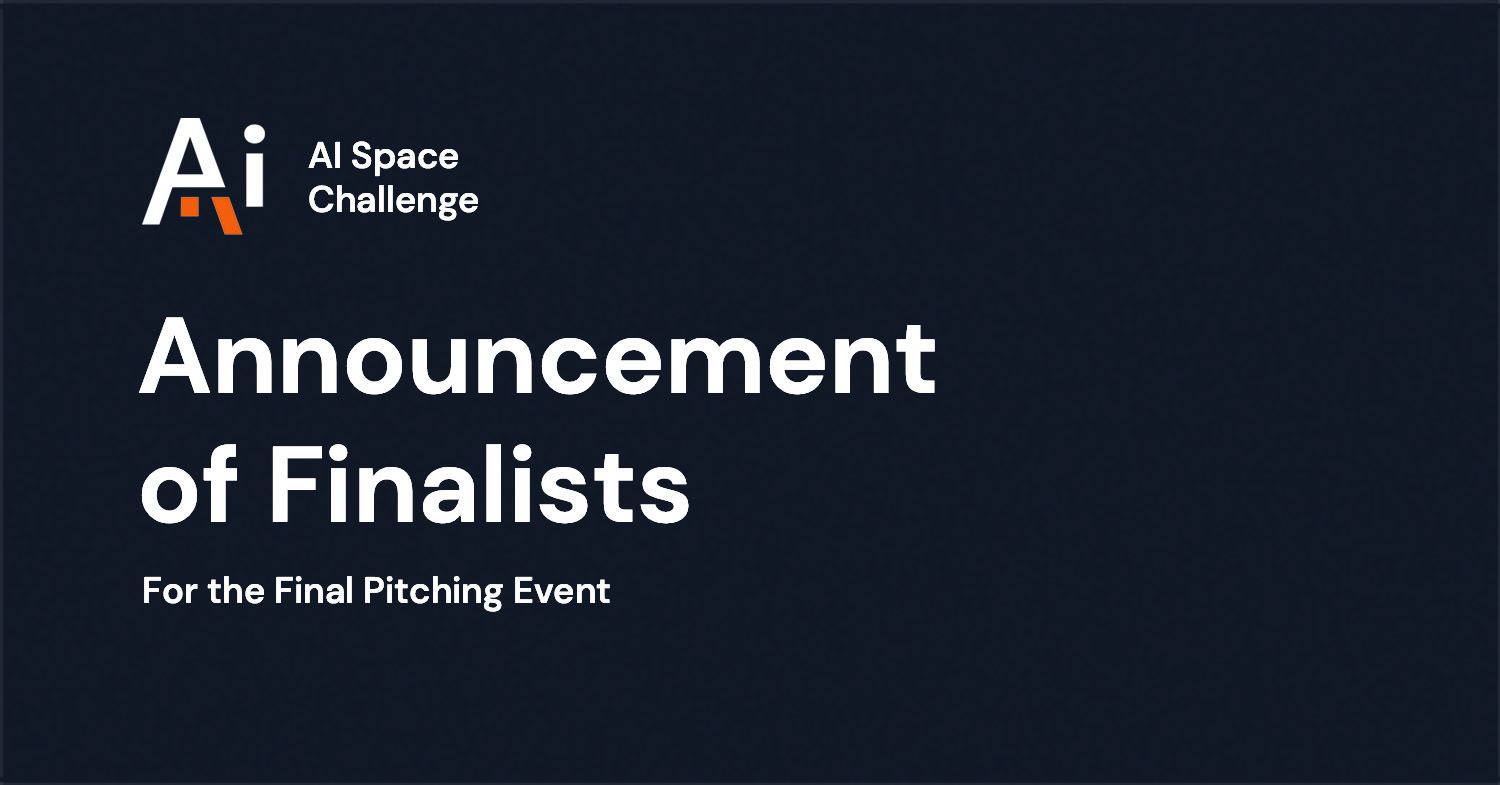 Ai

AI Space Challenge

Announcement of Finalists

For the Final Pitching Event